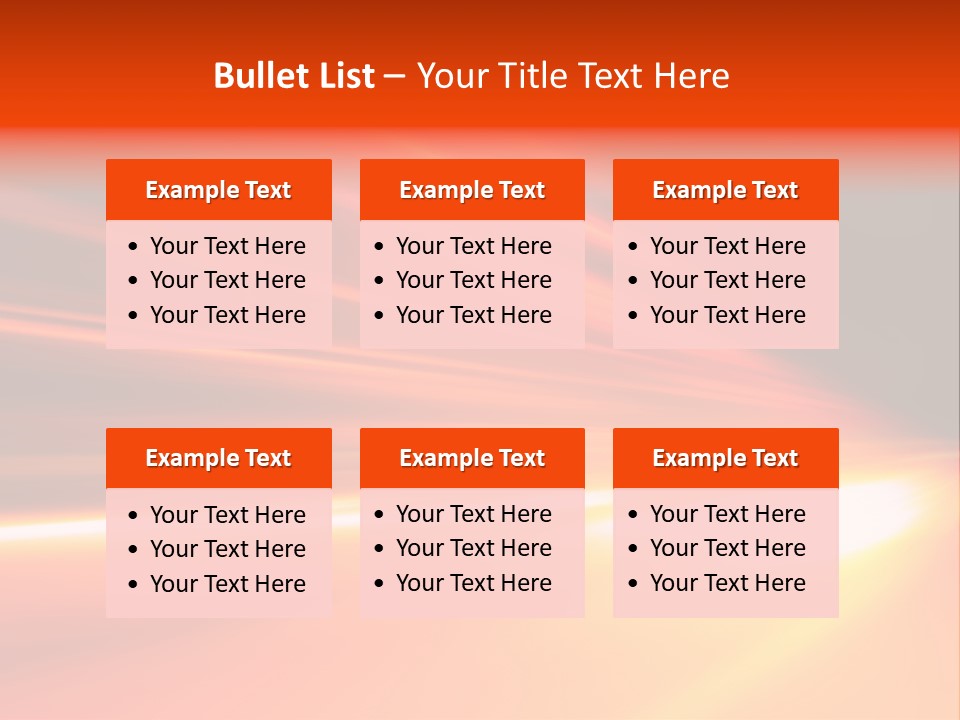 Bullet List – Your Title Text Here

Example Text
• Your Text Here
• Your Text Here
• Your Text Here

Example Text
• Your Text Here
• Your Text Here
• Your Text Here

Example Text
• Your Text Here
• Your Text Here
• Your Text Here

Example Text
• Your Text Here
• Your Text Here
• Your Text Here

Example Text
• Your Text Here
• Your Text Here
• Your Text Here

Example Text
• Your Text Here
• Your Text Here
• Your Text Here